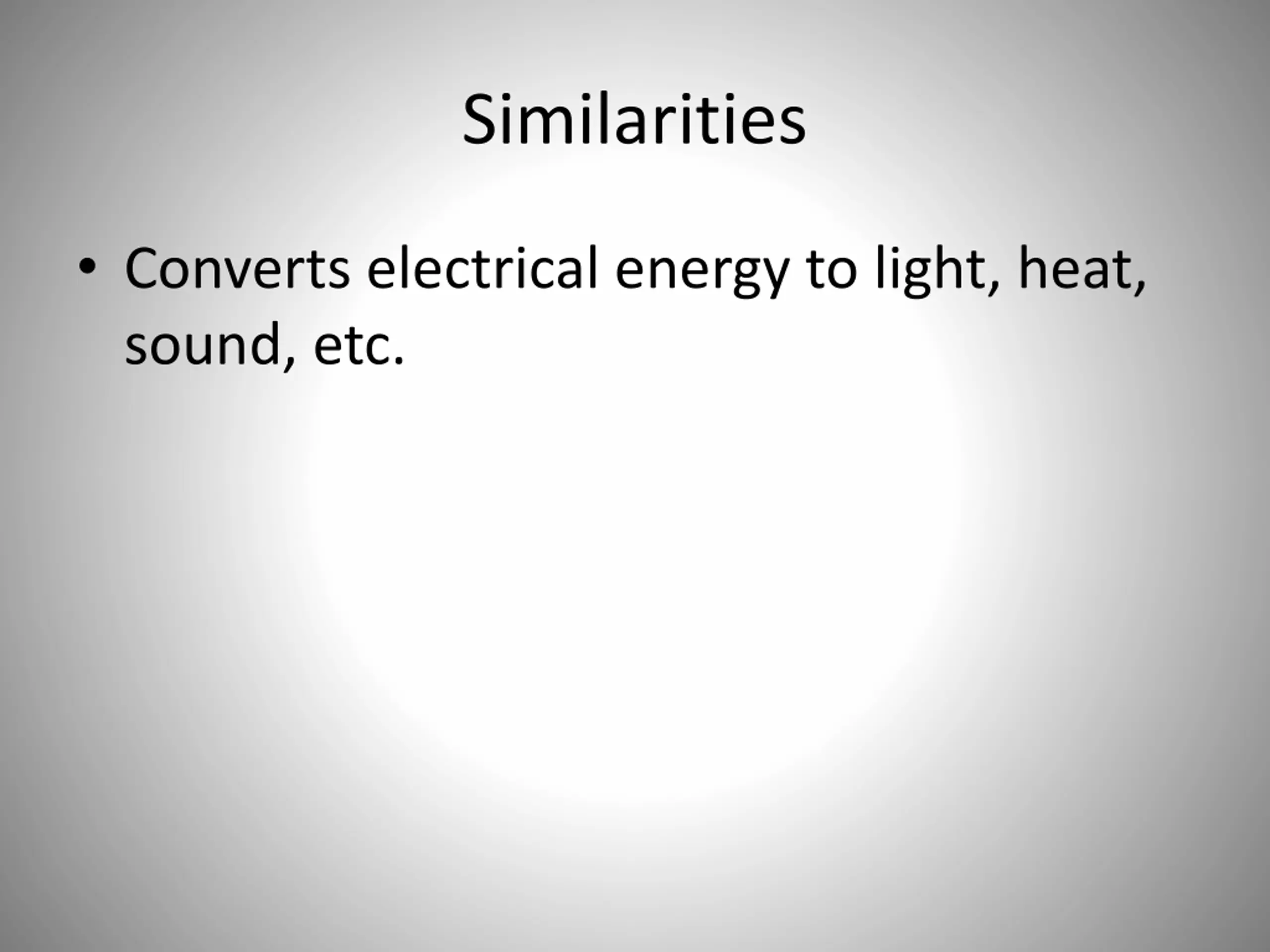 Similarities

• Converts electrical energy to light, heat, sound, etc.